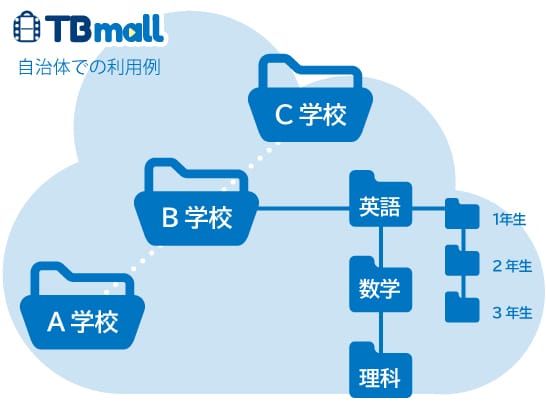 TBmall
自治体での利用例

C 学校

B 学校

A 学校

英語

数学

理科

1年生

2 年生

3 年生